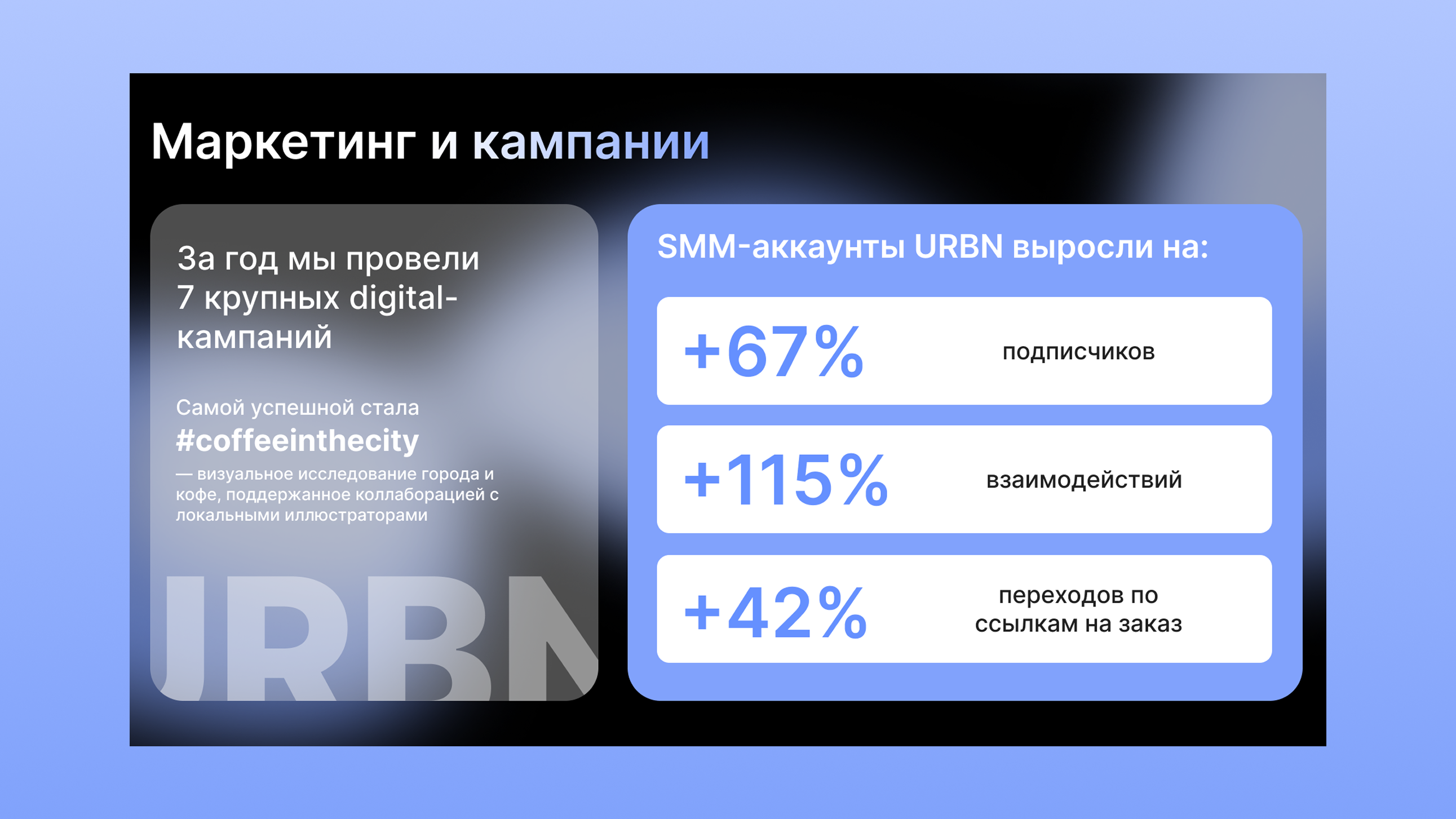 Маркетинг и кампании

За год мы провели 7 крупных digital-кампаний

Самой успешной стала
#coffeeinthecity
— визуальное исследование города и кофе, поддержанное коллаборацией с локальными иллюстраторами

URBN

SMM-аккаунты URBN выросли на:

+67% подписчиков

+115% взаимодействий

+42% переходов по ссылкам на заказ